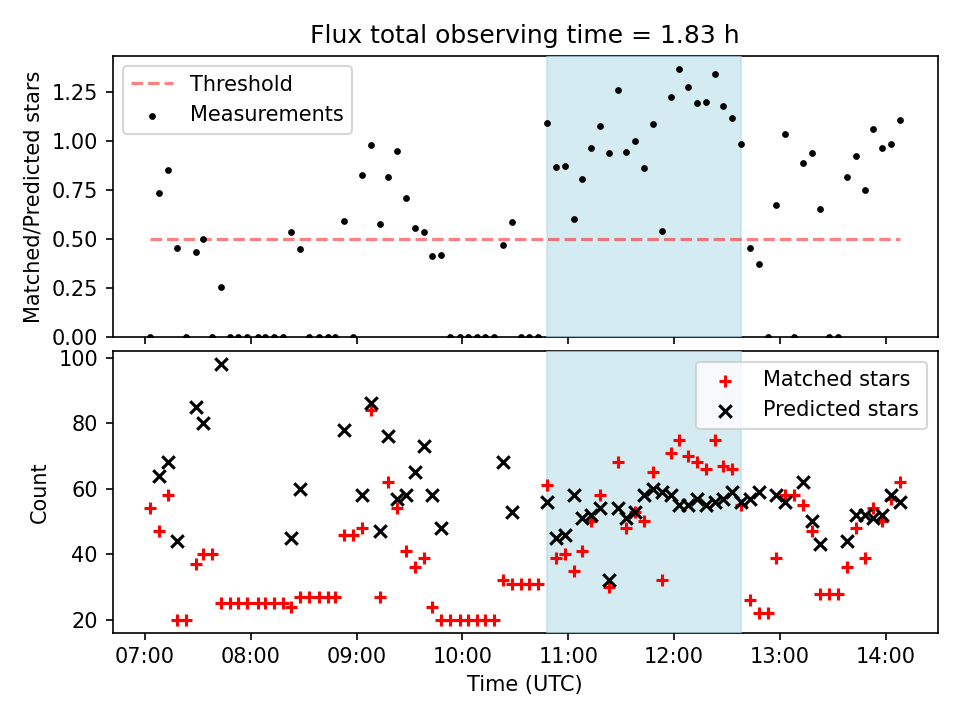 Flux total observing time = 1.83 h

Threshold
Measurements

Matched/Predicted stars
1.25
1.00
0.75
0.50
0.25
0.00

Matched stars
Predicted stars

Count
100
80
60
40
20

07:00
08:00
09:00
10:00
11:00
12:00
13:00
14:00
Time (UTC)